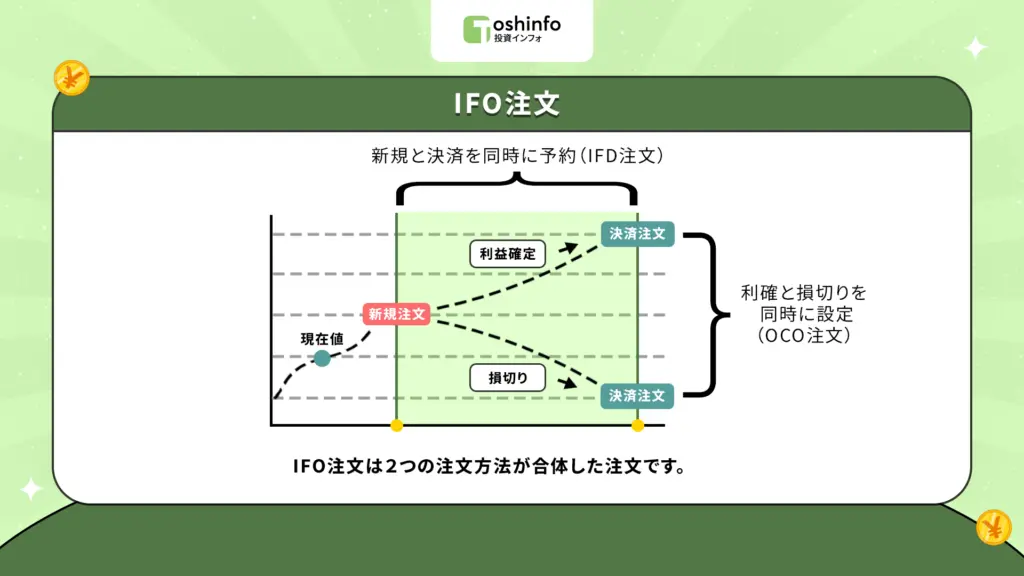 Toshinfo
投資インフォ

IFO注文

新規と決済を同時に予約（IFD注文）

決済注文
利益確定
新規注文
現在値
損切り
決済注文

利確と損切りを同時に設定（OCO注文）

IFO注文は2つの注文方法が合体した注文です。